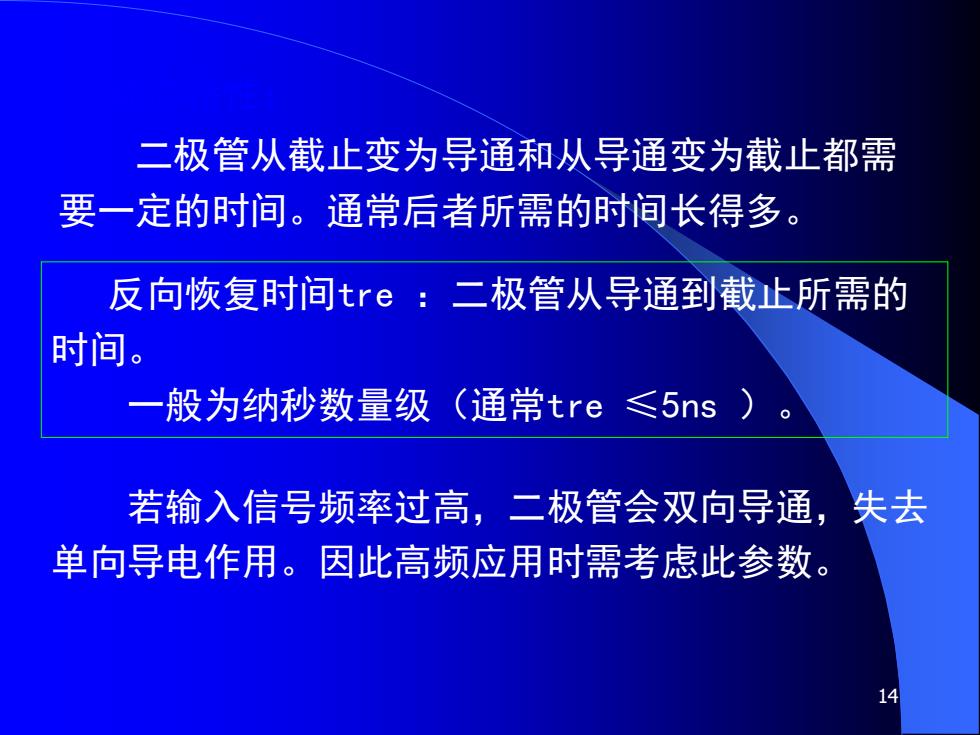 二极管从截止变为导通和从导通变为截止都需要一定的时间。通常后者所需的时间长得多。

反向恢复时间tre ：二极管从导通到截止所需的时间。

一般为纳秒数量级（通常tre ≤5ns ）。

若输入信号频率过高，二极管会双向导通，失去单向导电作用。因此高频应用时需考虑此参数。

14